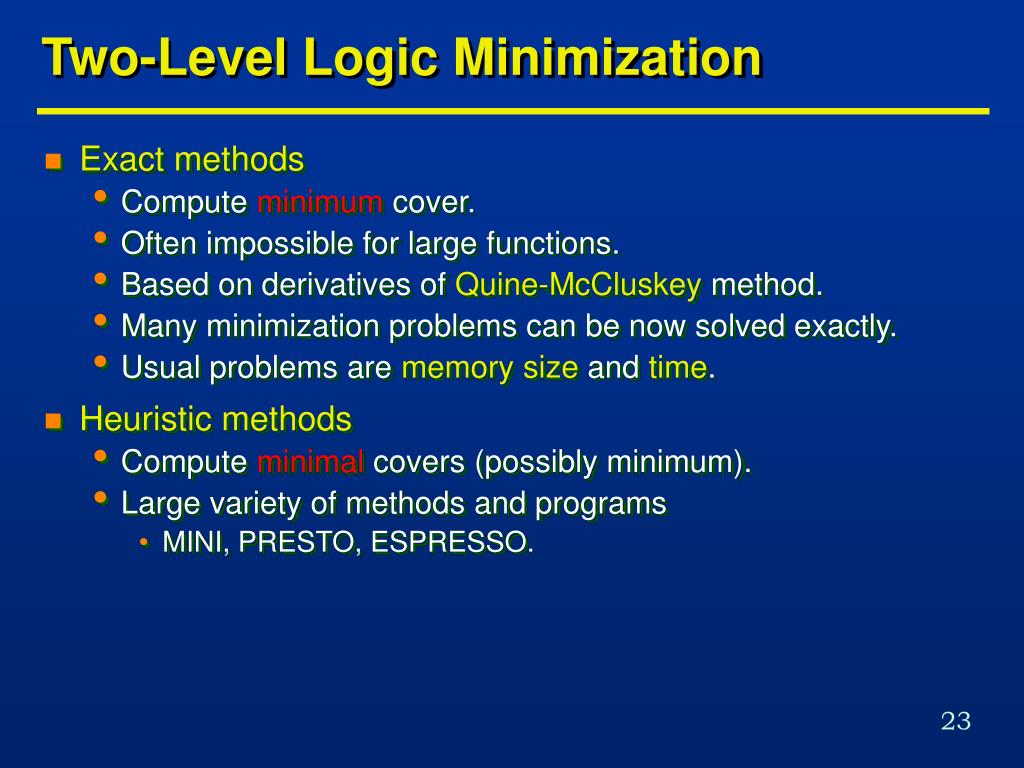 Two-Level Logic Minimization

Exact methods
Compute minimum cover.
Often impossible for large functions.
Based on derivatives of Quine-McCluskey method.
Many minimization problems can be now solved exactly.
Usual problems are memory size and time.

Heuristic methods
Compute minimal covers (possibly minimum).
Large variety of methods and programs
MINI, PRESTO, ESPRESSO.

23